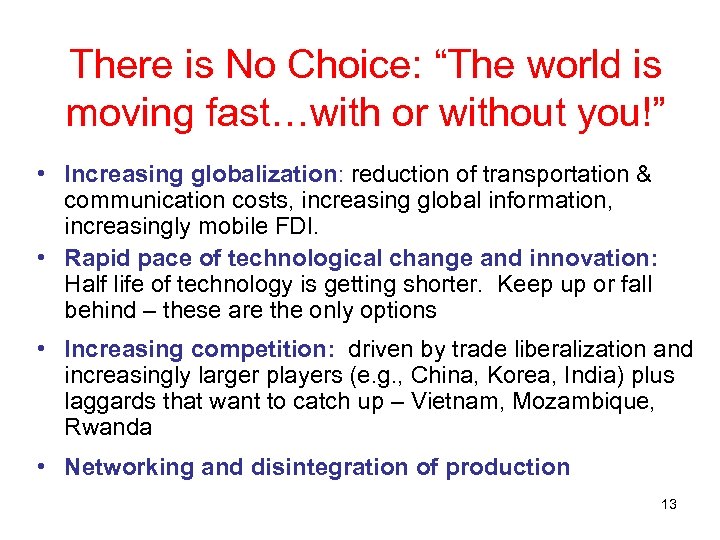 There is No Choice: “The world is moving fast…with or without you!”

• Increasing globalization: reduction of transportation & communication costs, increasing global information, increasingly mobile FDI.
• Rapid pace of technological change and innovation: Half life of technology is getting shorter. Keep up or fall behind – these are the only options
• Increasing competition: driven by trade liberalization and increasingly larger players (e.g., China, Korea, India) plus laggards that want to catch up – Vietnam, Mozambique, Rwanda
• Networking and disintegration of production

13